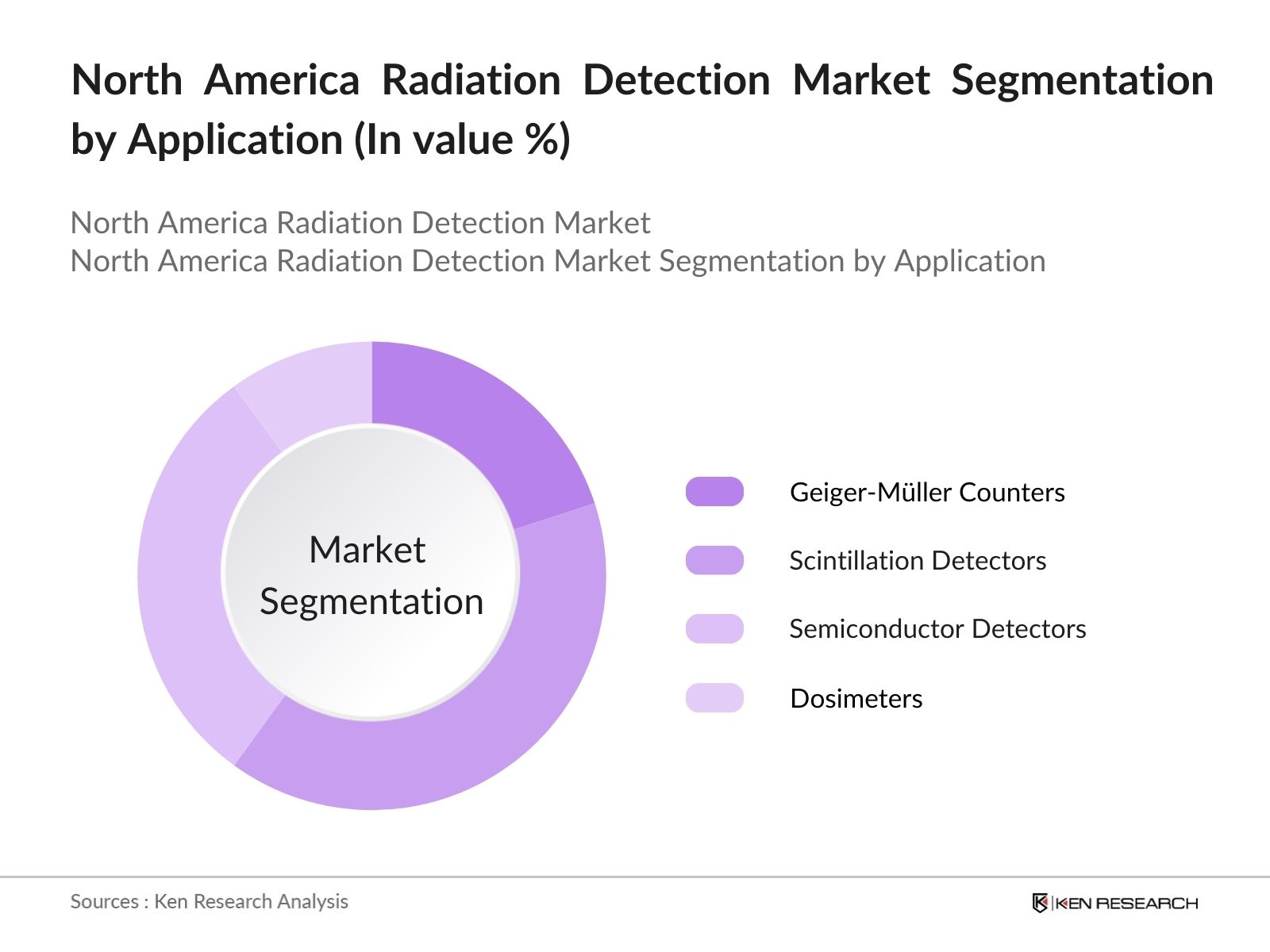 North America Radiation Detection Market Segmentation by Application (In value %)

North America Radiation Detection Market
North America Radiation Detection Market Segmentation by Application

Market Segmentation

Geiger-Müller Counters
Scintillation Detectors
Semiconductor Detectors
Dosimeters

Sources : Ken Research Analysis

KEN RESEARCH